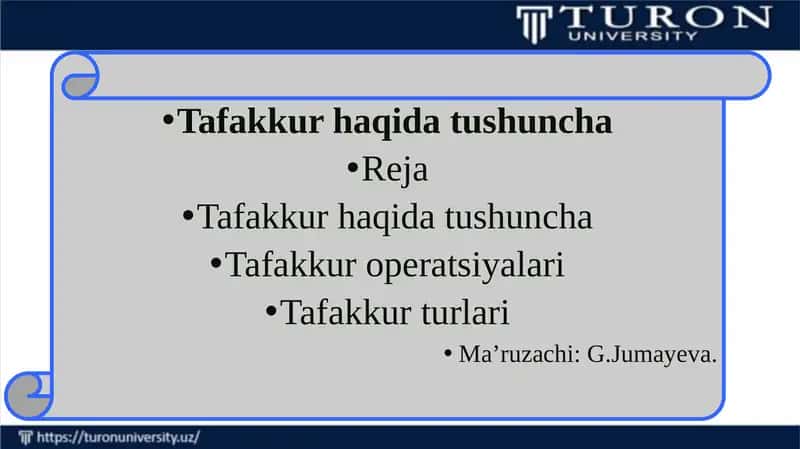 TURON UNIVERSITY

•Tafakkur haqida tushuncha

•Reja

•Tafakkur haqida tushuncha

•Tafakkur operatsiyalari

•Tafakkur turlari

• Ma’ruzachi: G.Jumayeva.

https://turonuniversity.uz/